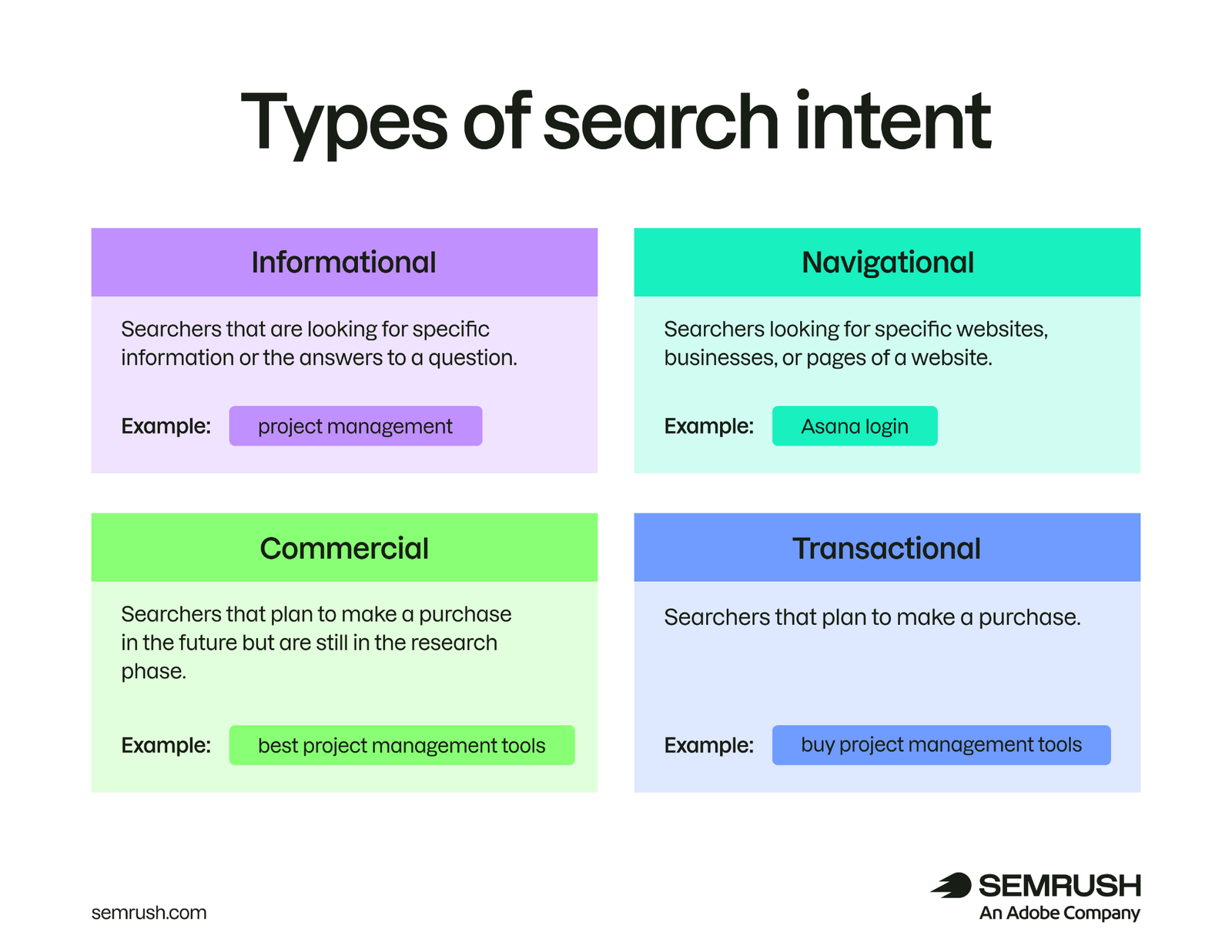 Types of search intent

Informational

Searchers that are looking for specific information or the answers to a question.

Example: project management

Navigational

Searchers looking for specific websites, businesses, or pages of a website.

Example: Asana login

Commercial

Searchers that plan to make a purchase in the future but are still in the research phase.

Example: best project management tools

Transactional

Searchers that plan to make a purchase.

Example: buy project management tools

semrush.com

SEMRUSH
An Adobe Company